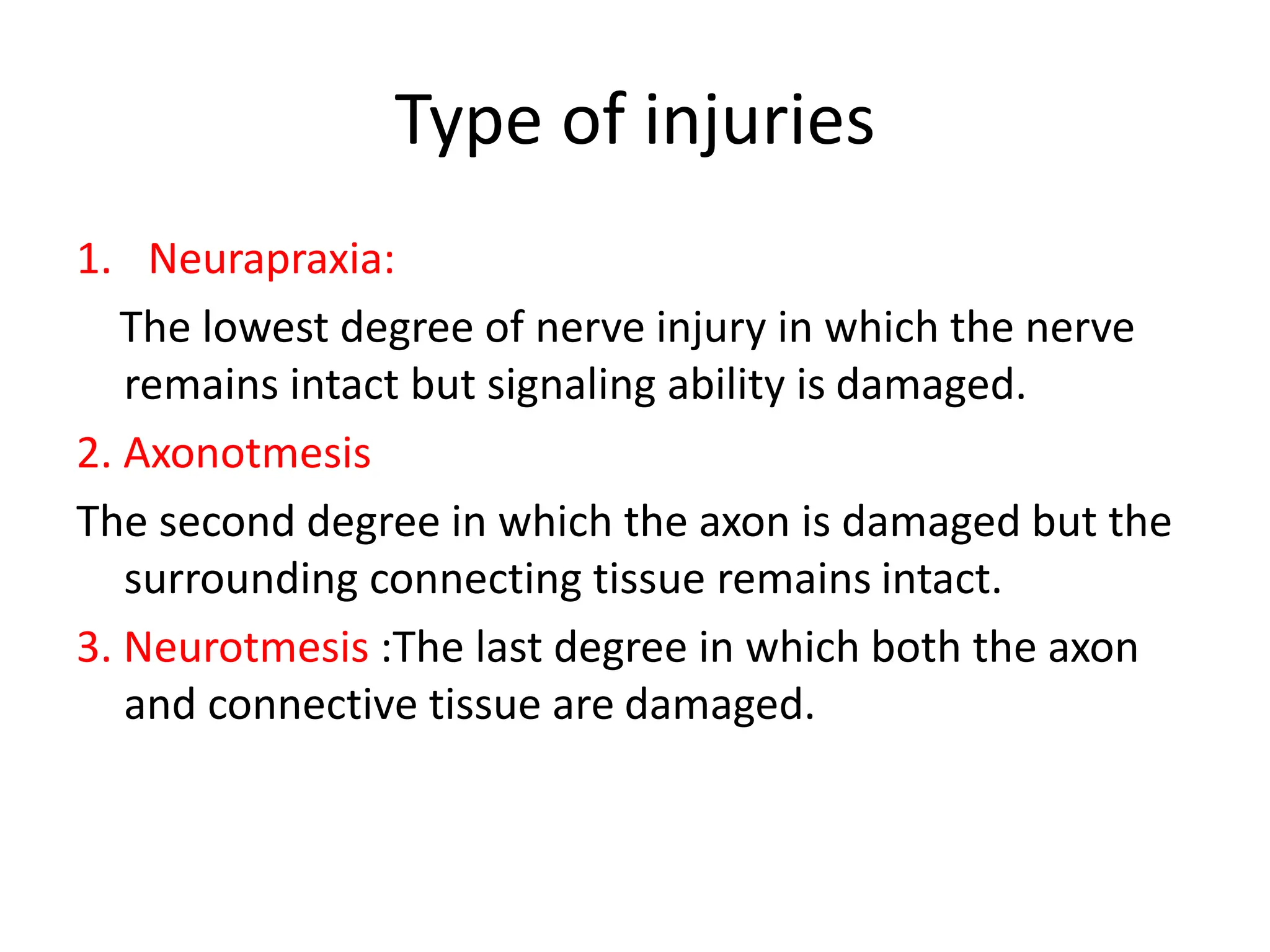 Type of injuries

1. Neurapraxia:

The lowest degree of nerve injury in which the nerve remains intact but signaling ability is damaged.

2. Axonotmesis

The second degree in which the axon is damaged but the surrounding connecting tissue remains intact.

3. Neurotmesis :The last degree in which both the axon and connective tissue are damaged.